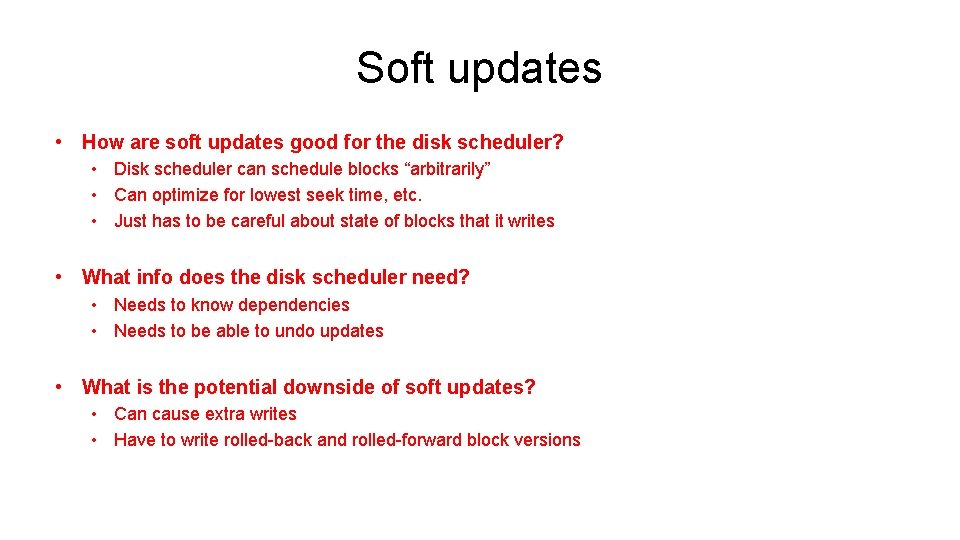 Soft updates

• How are soft updates good for the disk scheduler?
  • Disk scheduler can schedule blocks “arbitrarily”
  • Can optimize for lowest seek time, etc.
  • Just has to be careful about state of blocks that it writes

• What info does the disk scheduler need?
  • Needs to know dependencies
  • Needs to be able to undo updates

• What is the potential downside of soft updates?
  • Can cause extra writes
  • Have to write rolled-back and rolled-forward block versions